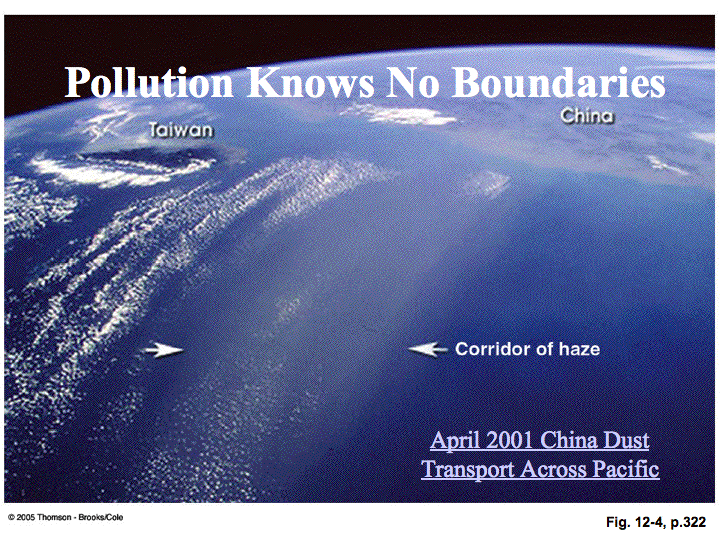 Pollution Knows No Boundaries

Taiwan

China

Corridor of haze

April 2001 China Dust Transport Across Pacific

© 2005 Thomson - Brooks/Cole

Fig. 12-4, p.322